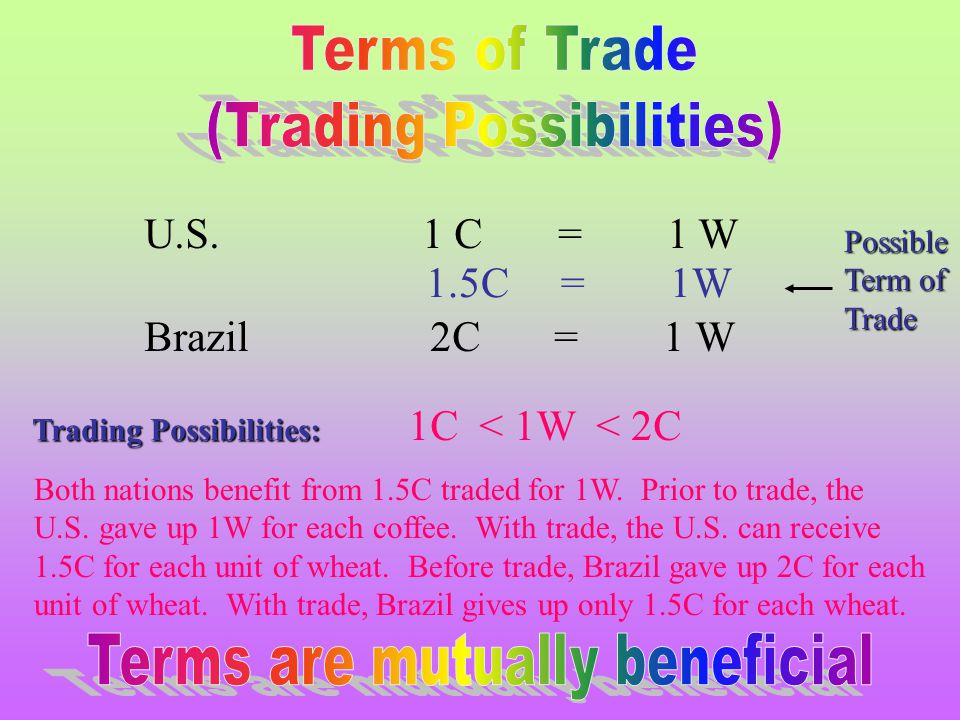 Terms of Trade
(Trading Possibilities)

U.S. 1 C = 1 W
1.5C = 1W
Brazil 2C = 1 W

Possible Term of Trade

Trading Possibilities: 1C < 1W < 2C

Both nations benefit from 1.5C traded for 1W. Prior to trade, the U.S. gave up 1W for each coffee. With trade, the U.S. can receive 1.5C for each unit of wheat. Before trade, Brazil gave up 2C for each unit of wheat. With trade, Brazil gives up only 1.5C for each wheat.

Terms are mutually beneficial